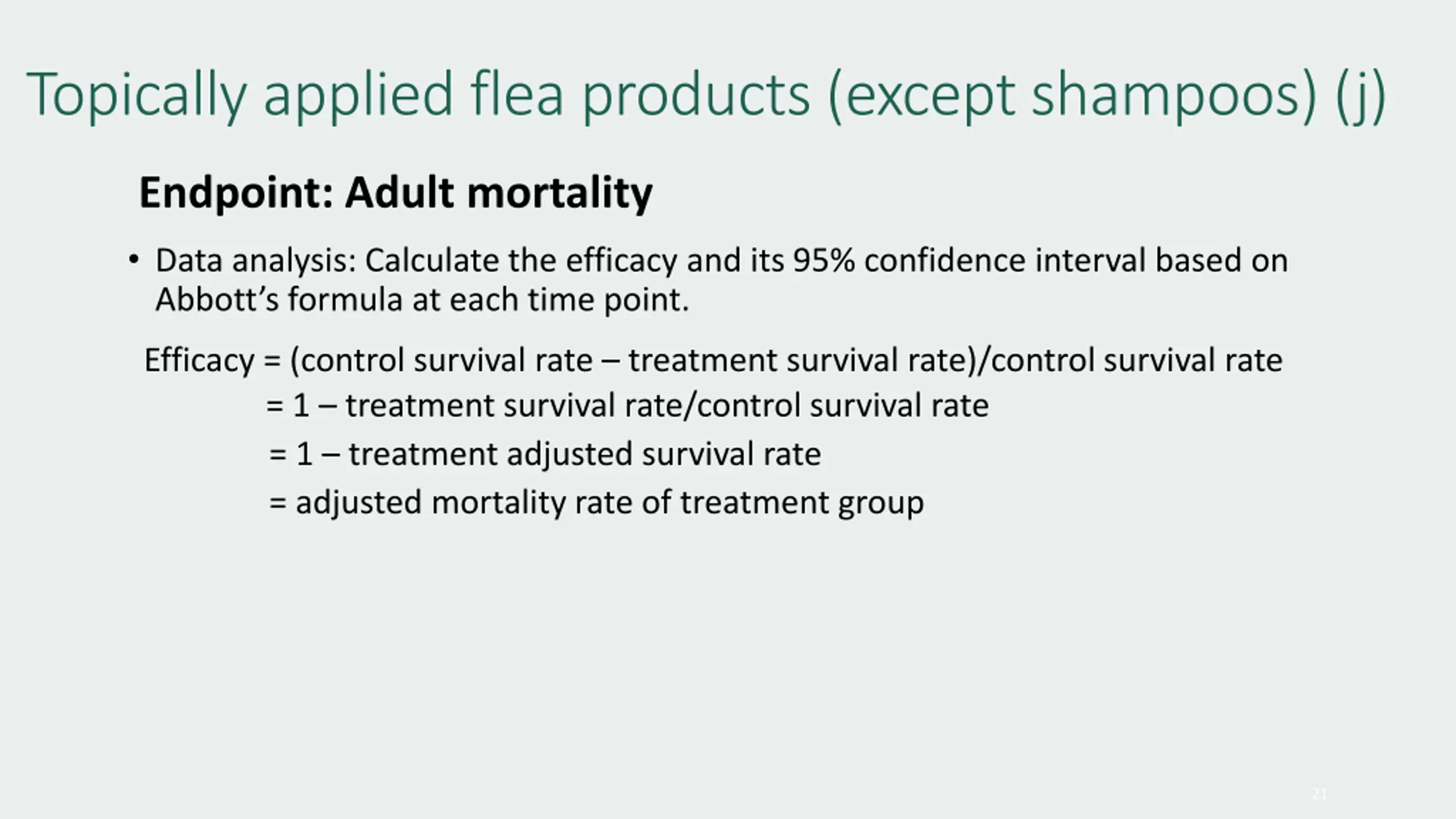 Topically applied flea products (except shampoos) (j)

Endpoint: Adult mortality

• Data analysis: Calculate the efficacy and its 95% confidence interval based on Abbott's formula at each time point.

Efficacy = (control survival rate – treatment survival rate)/control survival rate
= 1 – treatment survival rate/control survival rate
= 1 – treatment adjusted survival rate
= adjusted mortality rate of treatment group

21